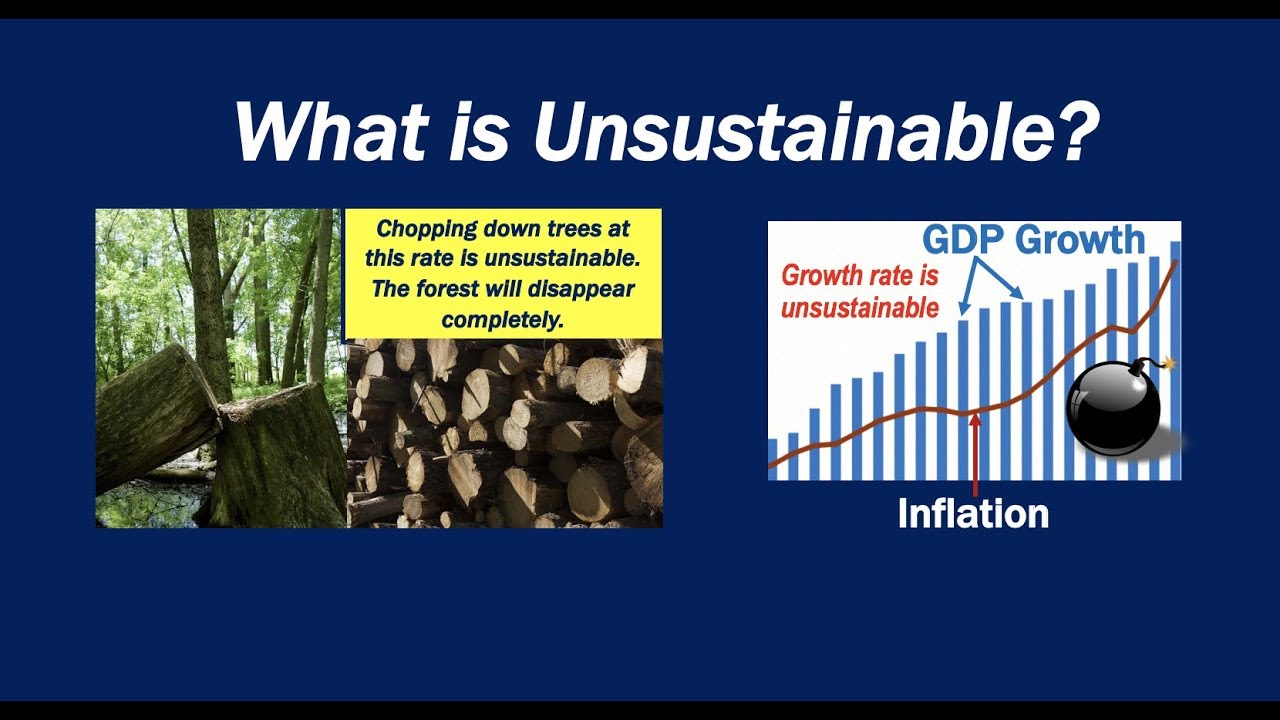 What is Unsustainable?

Chopping down trees at this rate is unsustainable. The forest will disappear completely.

GDP Growth

Growth rate is unsustainable

Inflation